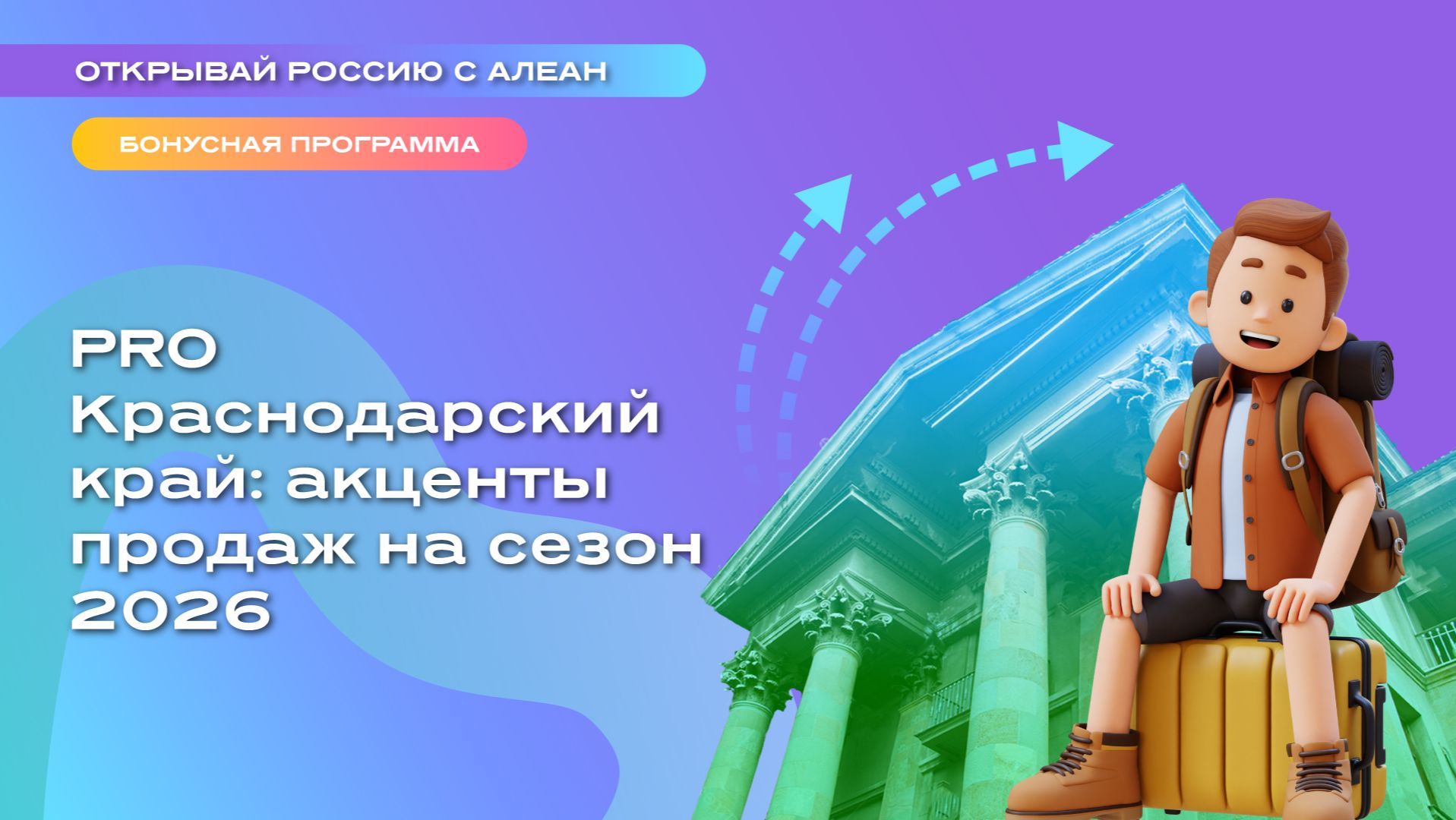 ОТКРЫВАЙ РОССИЮ С АЛЕАН

БОНУСНАЯ ПРОГРАММА

PRO Краснодарский край: акценты продаж на сезон 2026